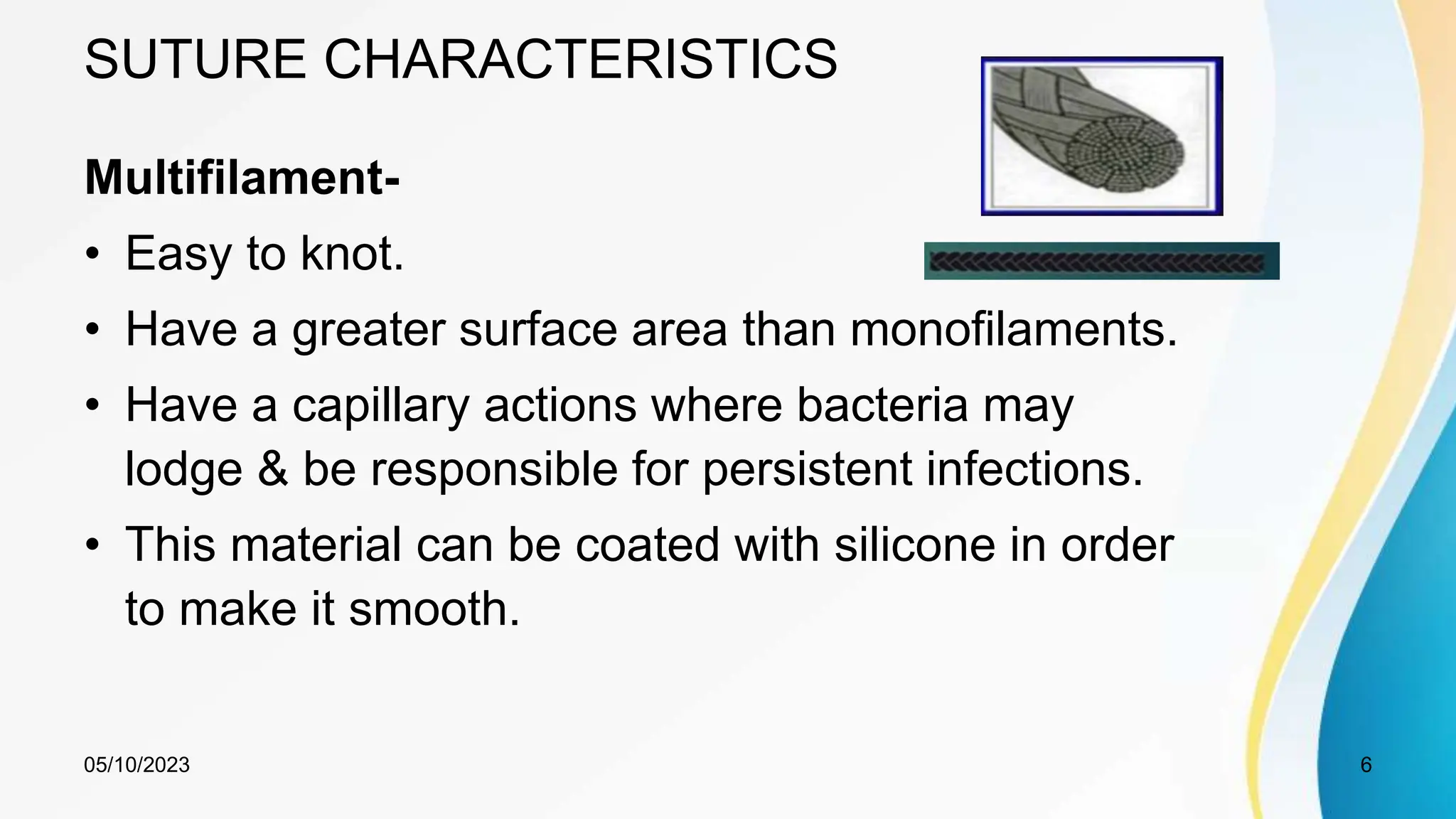 SUTURE CHARACTERISTICS

Multifilament-

• Easy to knot.
• Have a greater surface area than monofilaments.
• Have a capillary actions where bacteria may lodge & be responsible for persistent infections.
• This material can be coated with silicone in order to make it smooth.

05/10/2023

6